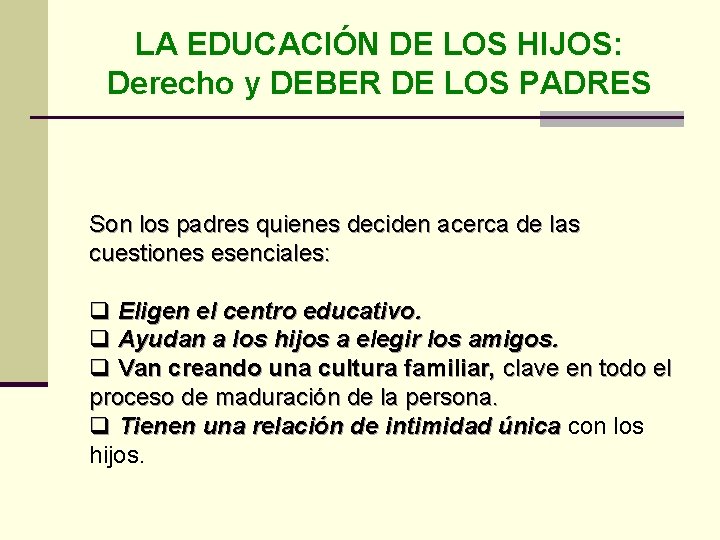 LA EDUCACIÓN DE LOS HIJOS: Derecho y DEBER DE LOS PADRES

Son los padres quienes deciden acerca de las cuestiones esenciales:

❑ Eligen el centro educativo.
❑ Ayudan a los hijos a elegir los amigos.
❑ Van creando una cultura familiar, clave en todo el proceso de maduración de la persona.
❑ Tienen una relación de intimidad única con los hijos.